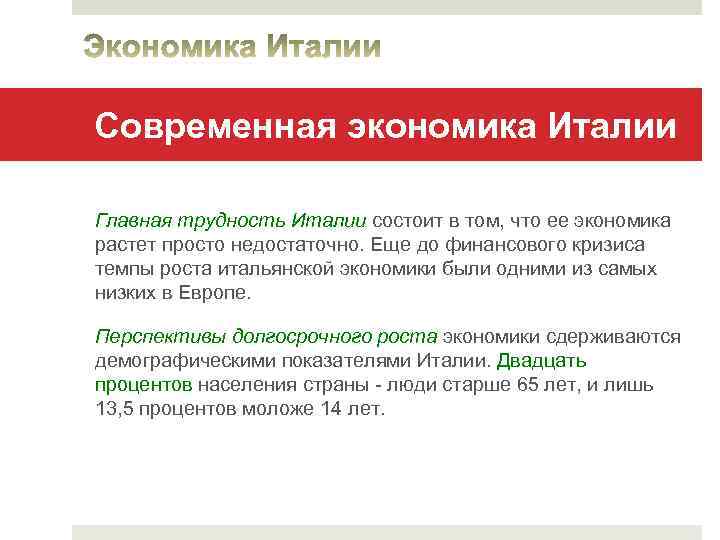 Экономика Италии

Современная экономика Италии

Главная трудность Италии состоит в том, что ее экономика растет просто недостаточно. Еще до финансового кризиса темпы роста итальянской экономики были одними из самых низких в Европе.

Перспективы долгосрочного роста экономики сдерживаются демографическими показателями Италии. Двадцать процентов населения страны - люди старше 65 лет, и лишь 13,5 процентов моложе 14 лет.